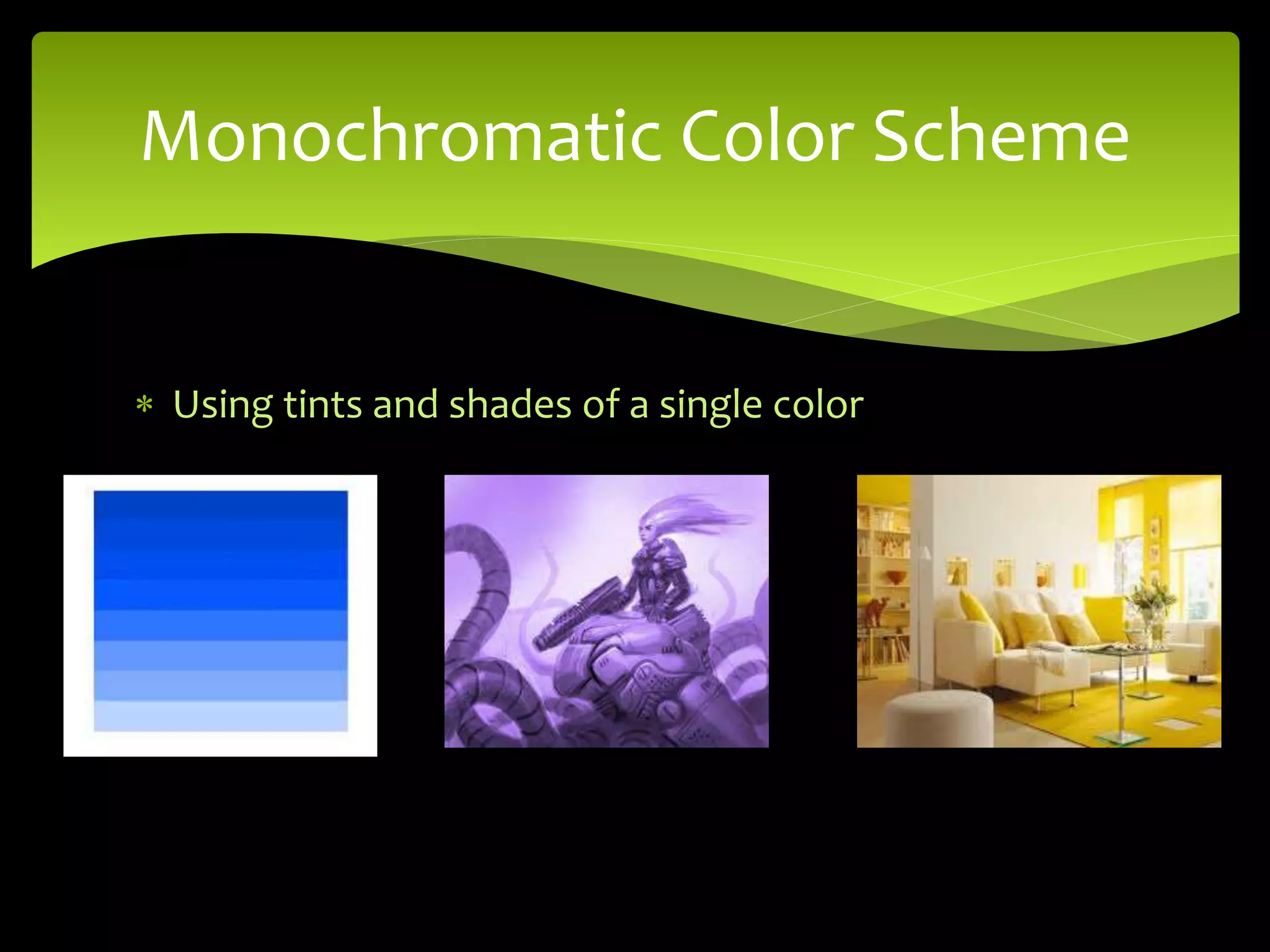 Monochromatic Color Scheme

* Using tints and shades of a single color